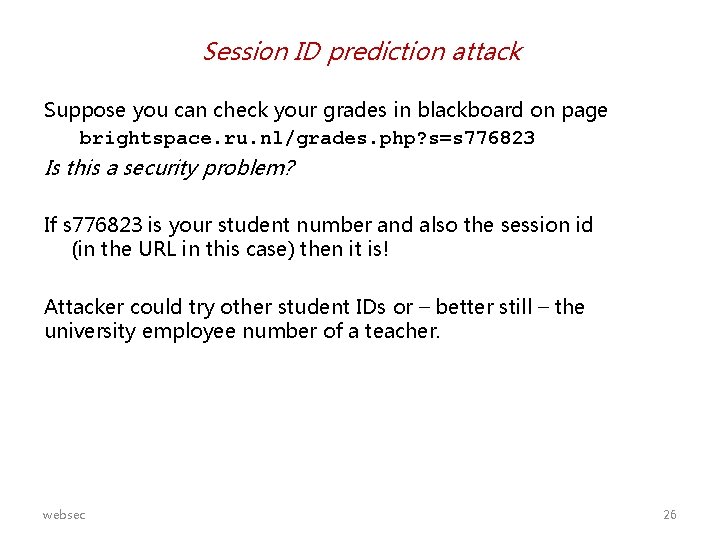 Session ID prediction attack

Suppose you can check your grades in blackboard on page
brightspace.ru.nl/grades.php?s=s776823
Is this a security problem?

If s776823 is your student number and also the session id (in the URL in this case) then it is!

Attacker could try other student IDs or – better still – the university employee number of a teacher.

websec

26